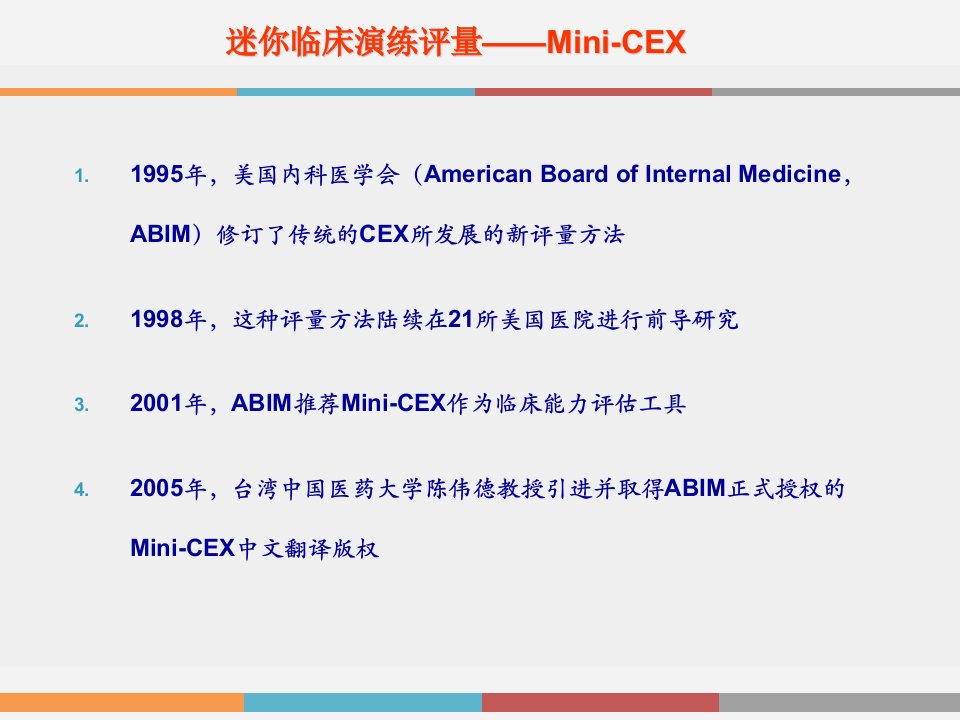 迷你临床演练评量——Mini-CEX

1. 1995年，美国内科医学会（American Board of Internal Medicine，ABIM）修订了传统的CEX所发展的新评量方法

2. 1998年，这种评量方法陆续在21所美国医院进行前导研究

3. 2001年，ABIM推荐Mini-CEX作为临床能力评估工具

4. 2005年，台湾中国医药大学陈伟德教授引进并取得ABIM正式授权的Mini-CEX中文翻译版权